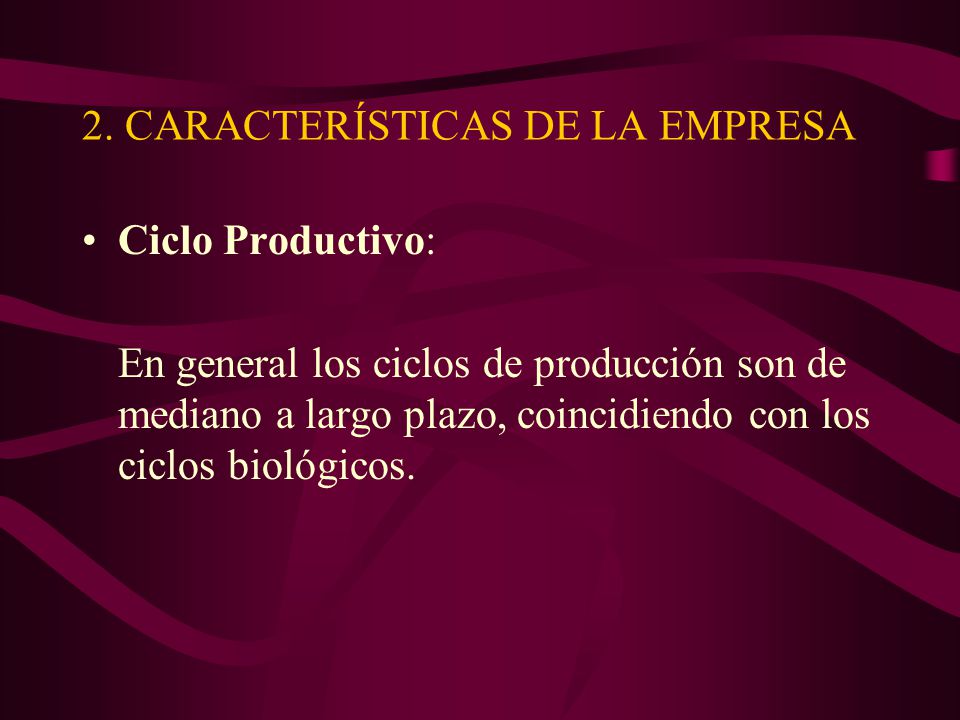 2. CARACTERÍSTICAS DE LA EMPRESA

• Ciclo Productivo:

En general los ciclos de producción son de mediano a largo plazo, coincidiendo con los ciclos biológicos.